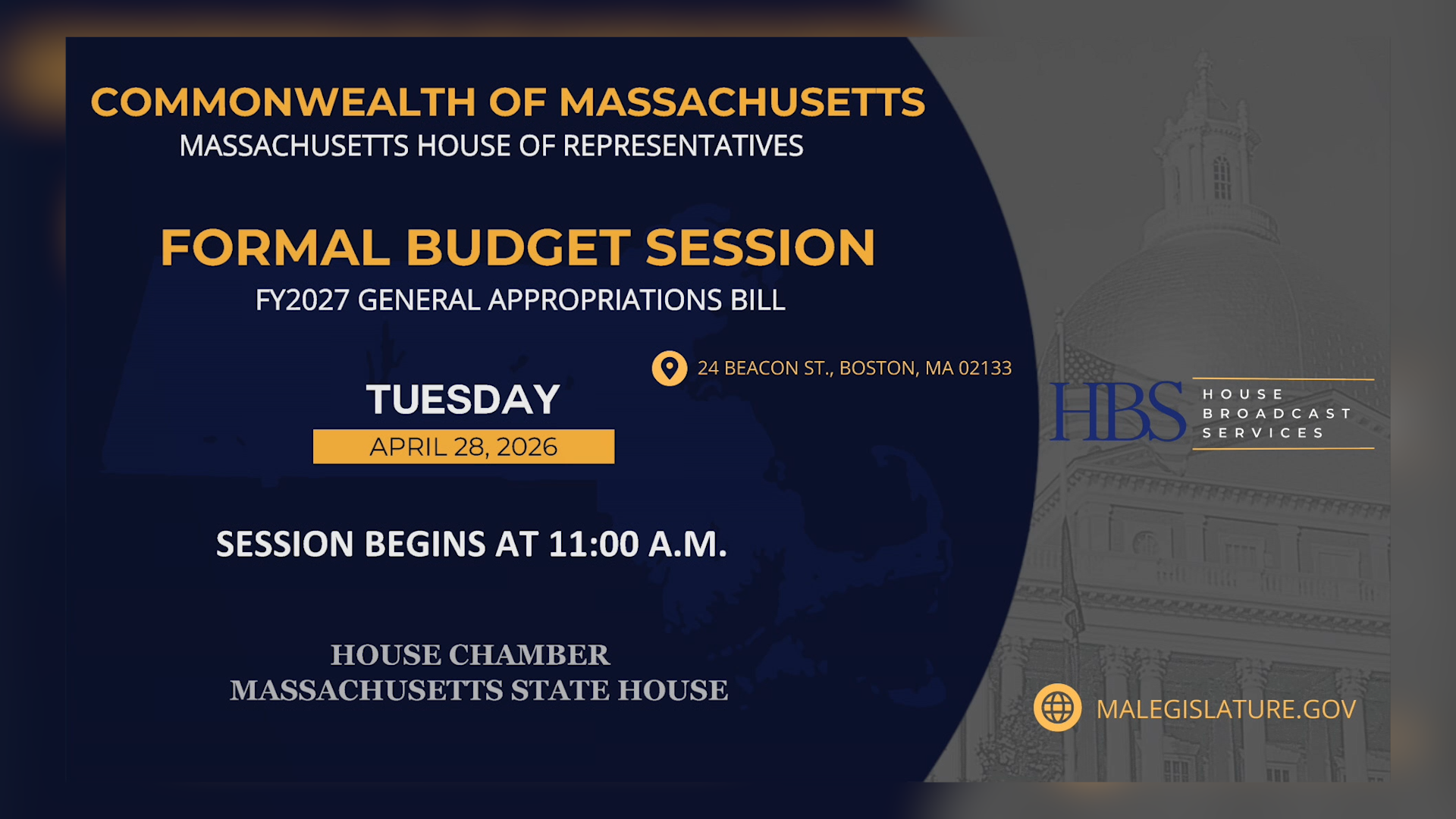 COMMONWEALTH OF MASSACHUSETTS
MASSACHUSETTS HOUSE OF REPRESENTATIVES

FORMAL BUDGET SESSION
FY2027 GENERAL APPROPRIATIONS BILL

24 BEACON ST., BOSTON, MA 02133

TUESDAY
APRIL 28, 2026

SESSION BEGINS AT 11:00 A.M.

HOUSE CHAMBER
MASSACHUSETTS STATE HOUSE

HBS
HOUSE
BROADCAST
SERVICES

MALEGISLATURE.GOV